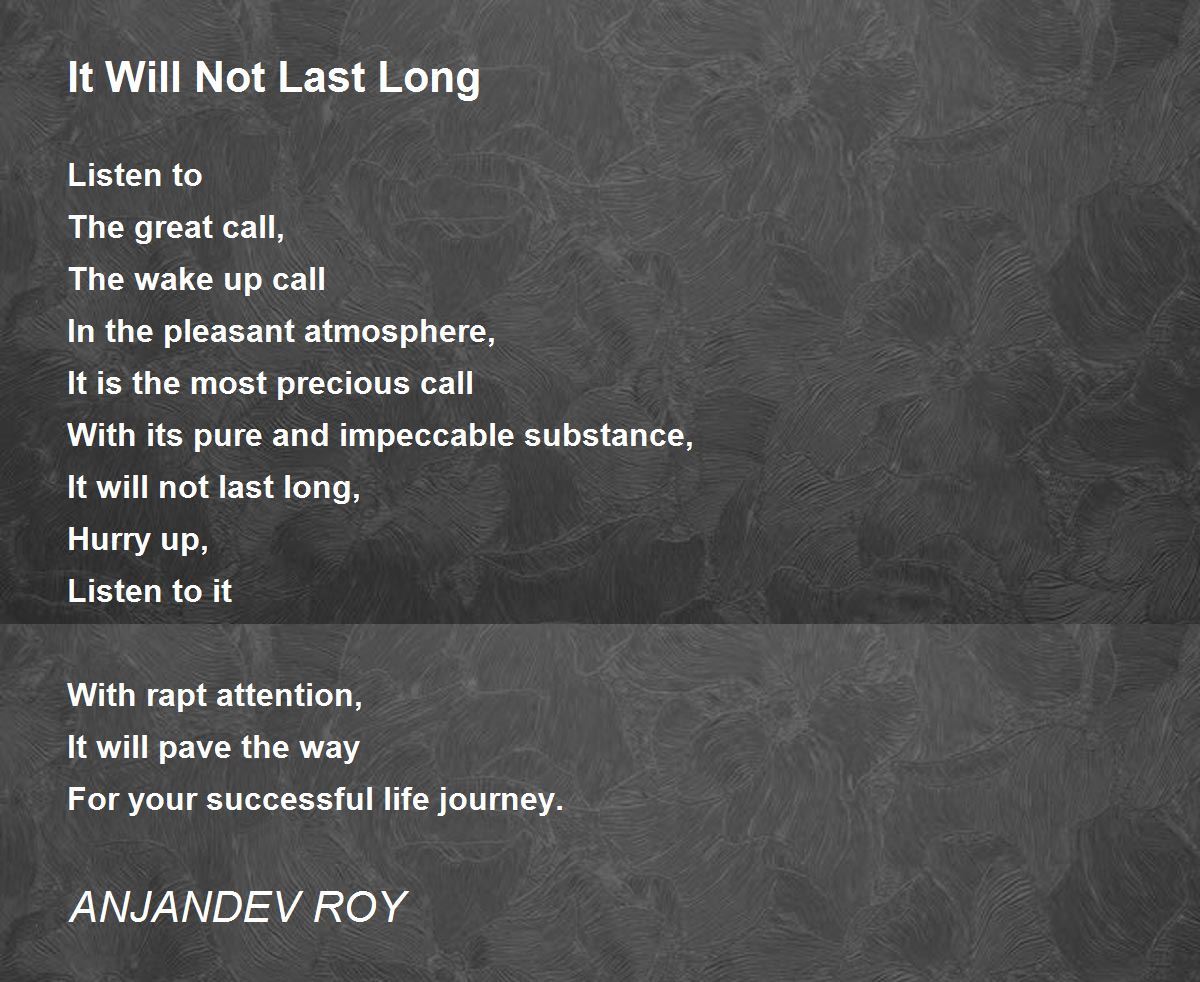 It Will Not Last Long

Listen to
The great call,
The wake up call
In the pleasant atmosphere,
It is the most precious call
With its pure and impeccable substance,
It will not last long,
Hurry up,
Listen to it

With rapt attention,
It will pave the way
For your successful life journey.

ANJANDEV ROY